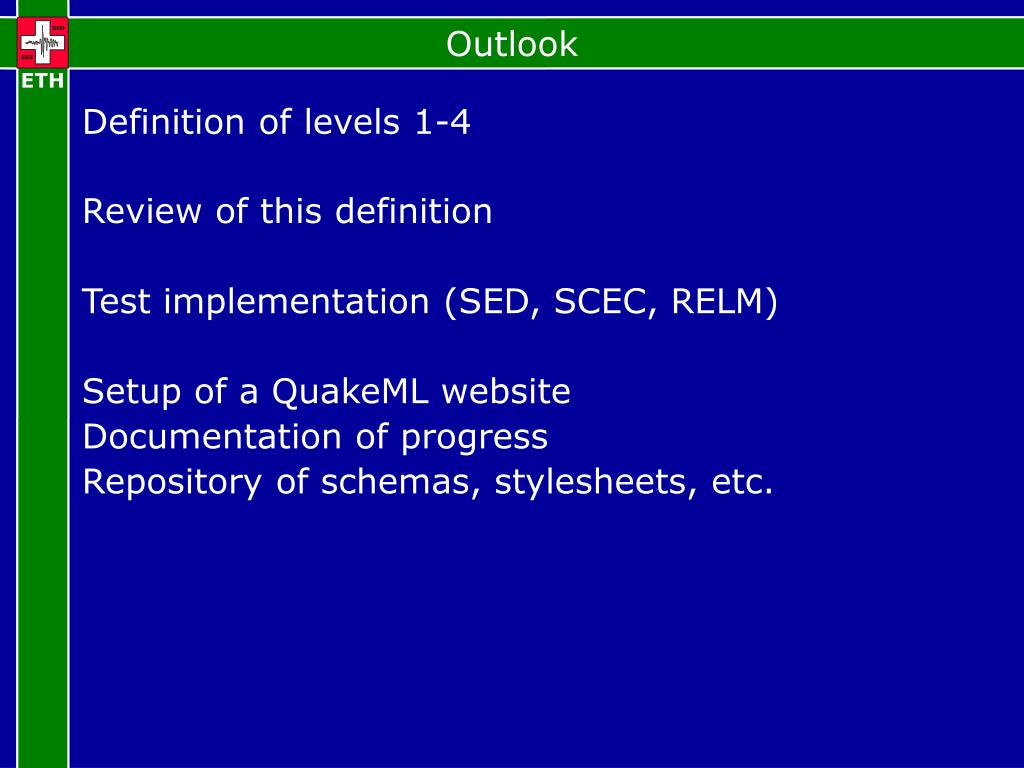 ETH

Outlook

Definition of levels 1-4

Review of this definition

Test implementation (SED, SCEC, RELM)

Setup of a QuakeML website
Documentation of progress
Repository of schemas, stylesheets, etc.